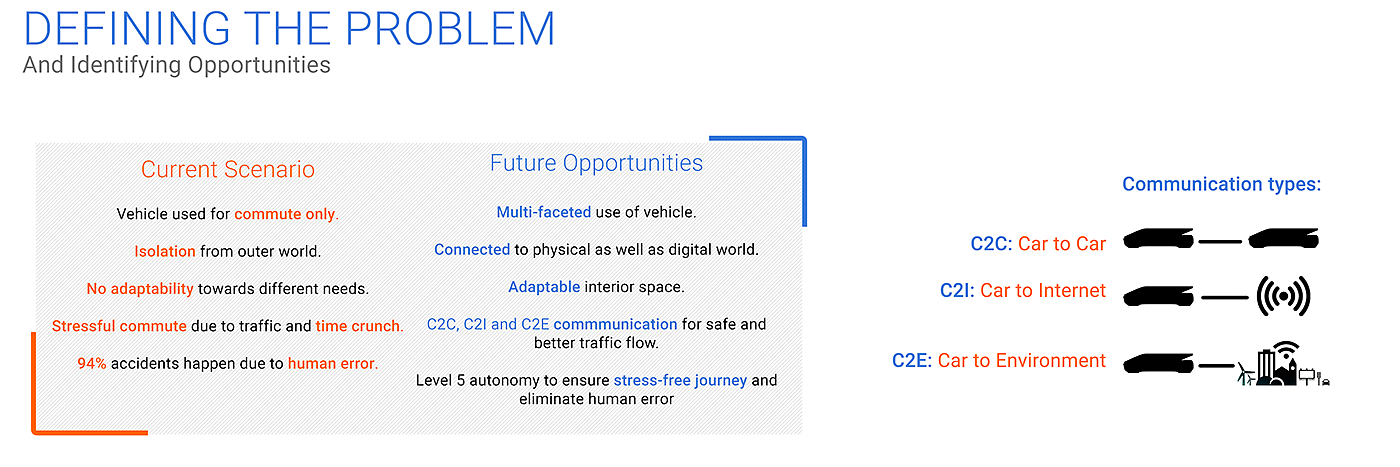 DEFINING THE PROBLEM
And Identifying Opportunities

Current Scenario

Vehicle used for commute only.

Isolation from outer world.

No adaptability towards different needs.

Stressful commute due to traffic and time crunch.

94% accidents happen due to human error.

Future Opportunities

Multi-faceted use of vehicle.

Connected to physical as well as digital world.

Adaptable interior space.

C2C, C2I and C2E commmunication for safe and better traffic flow.

Level 5 autonomy to ensure stress-free journey and eliminate human error

Communication types:

C2C: Car to Car

C2I: Car to Internet

C2E: Car to Environment